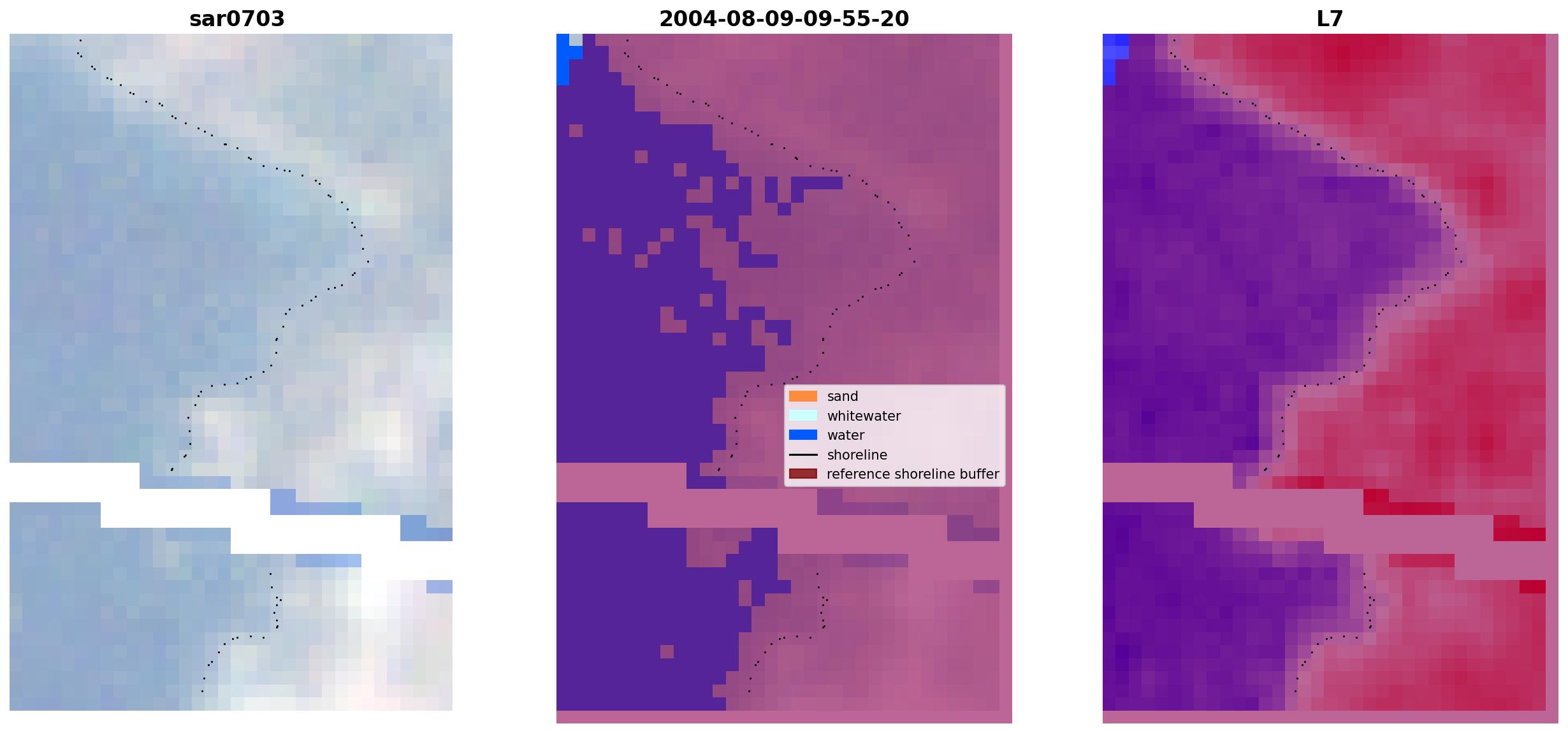 sar0703

2004-08-09-09-55-20

sand
whitewater
water
shoreline
reference shoreline buffer

L7